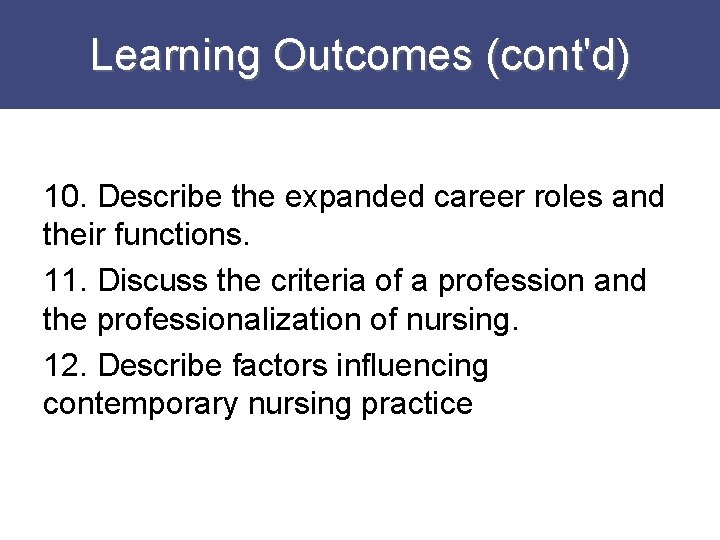 Learning Outcomes (cont'd)

10. Describe the expanded career roles and their functions.

11. Discuss the criteria of a profession and the professionalization of nursing.

12. Describe factors influencing contemporary nursing practice